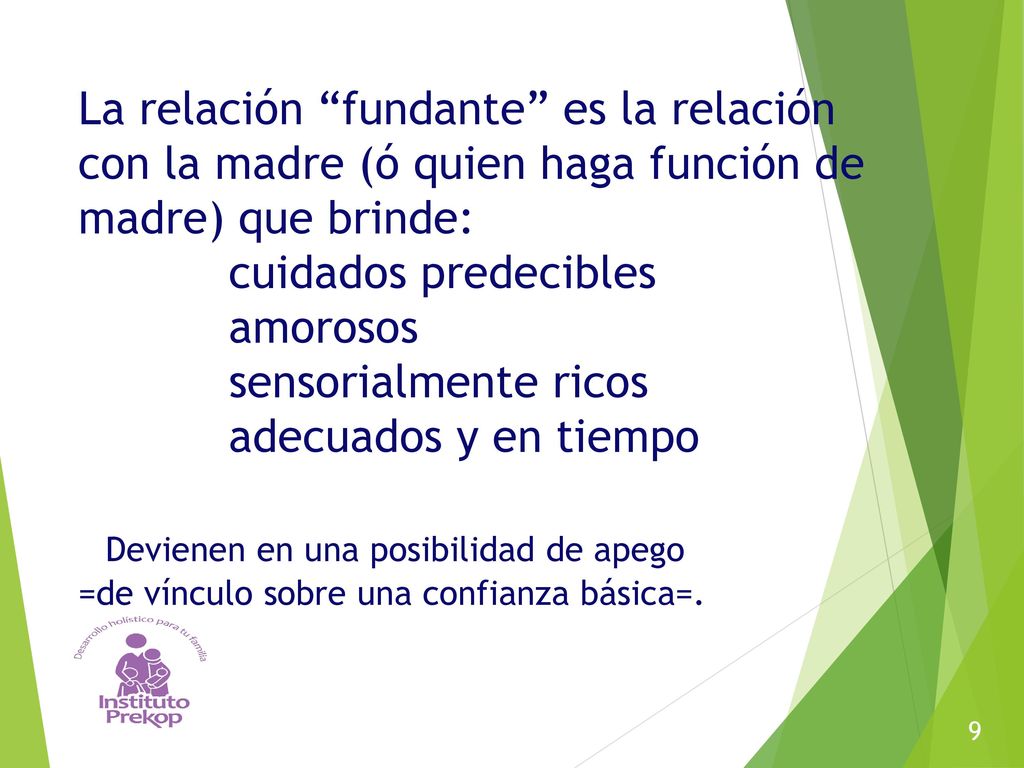 La relación “fundante” es la relación con la madre (ó quien haga función de madre) que brinde:
cuidados predecibles
amorosos
sensorialmente ricos
adecuados y en tiempo

Devienen en una posibilidad de apego =de vínculo sobre una confianza básica=.

Desarrollo holístico para tu familia
Instituto Prekop

9